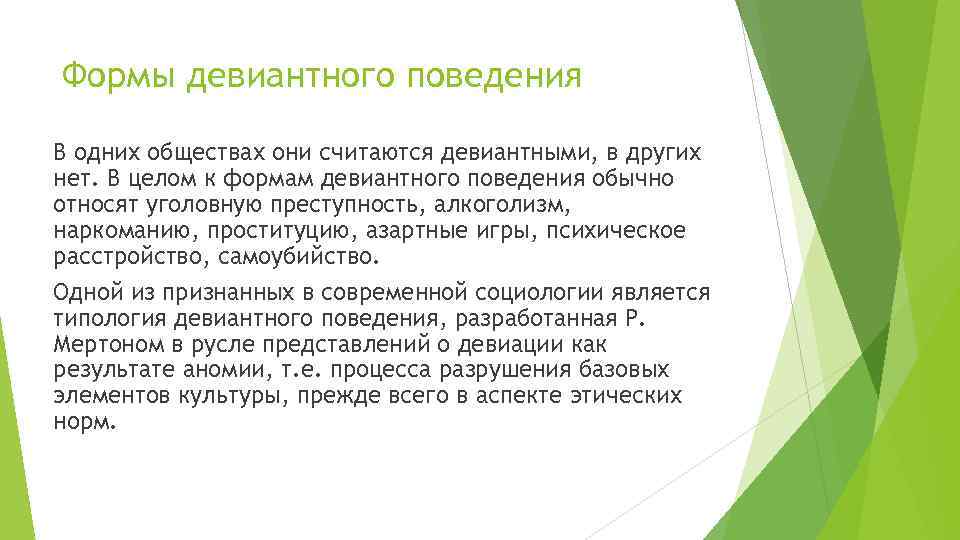 Формы девиантного поведения

В одних обществах они считаются девиантными, в других нет. В целом к формам девиантного поведения обычно относят уголовную преступность, алкоголизм, наркоманию, проституцию, азартные игры, психическое расстройство, самоубийство.

Одной из признанных в современной социологии является типология девиантного поведения, разработанная Р. Мертоном в русле представлений о девиации как результате аномии, т.е. процесса разрушения базовых элементов культуры, прежде всего в аспекте этических норм.